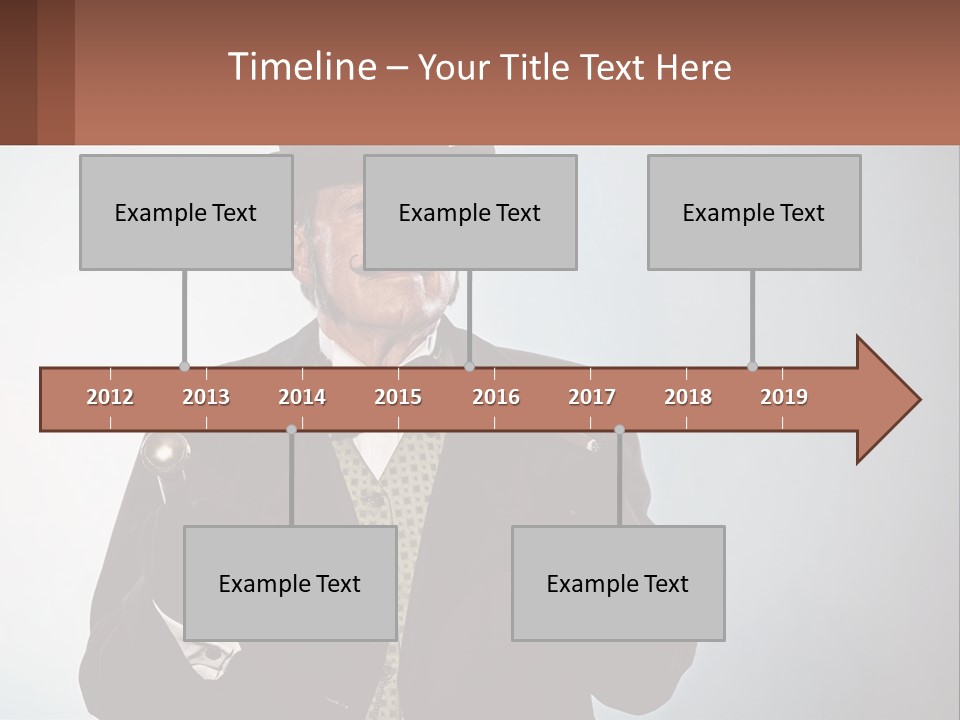 Timeline – Your Title Text Here

Example Text

Example Text

Example Text

2012 2013 2014 2015 2016 2017 2018 2019

Example Text

Example Text